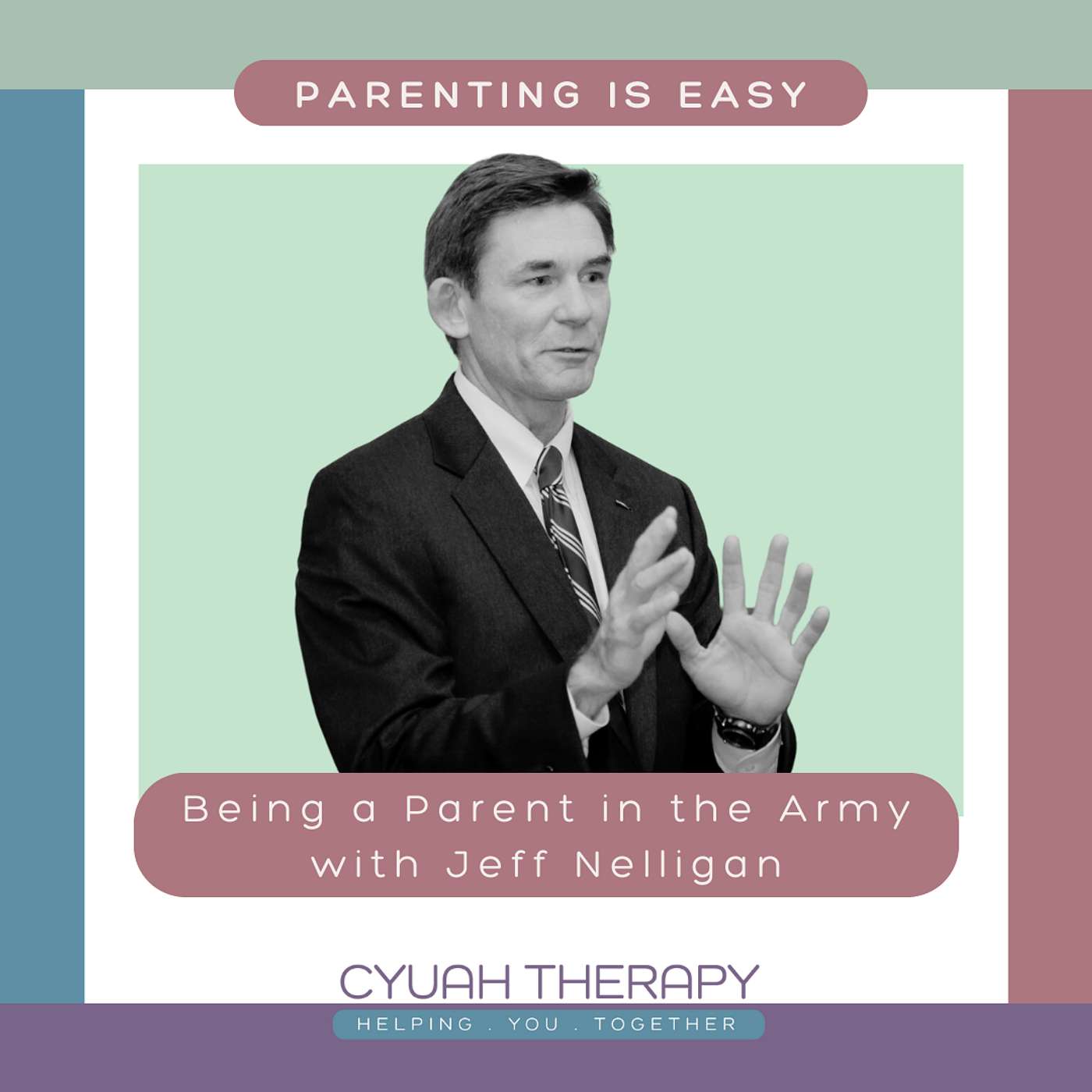 PARENTING IS EASY

Being a Parent in the Army with Jeff Nelligan

CYUAH THERAPY
HELPING . YOU . TOGETHER